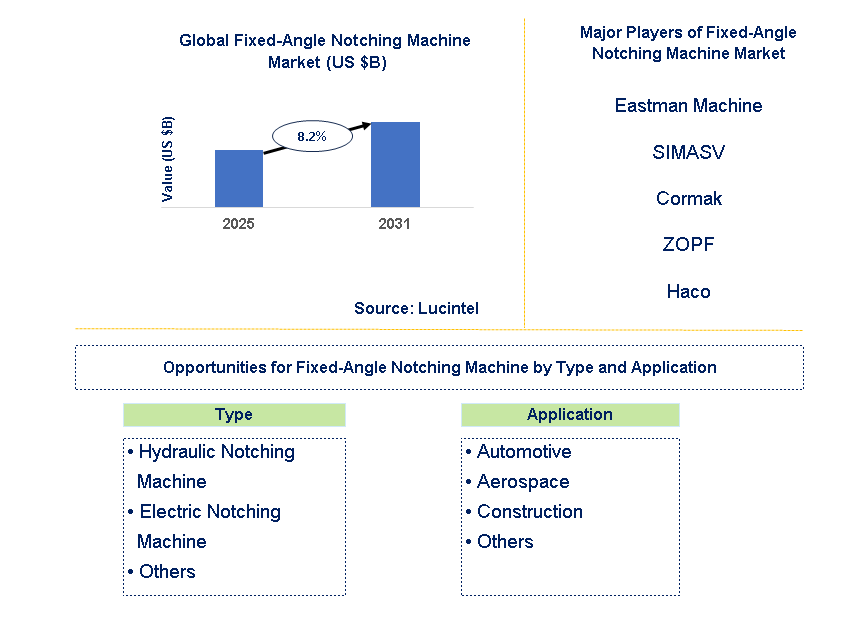 Global Fixed-Angle Notching Machine Market (US $B)

Value (US $B)

8.2%

2025

2031

Source: Lucintel

Major Players of Fixed-Angle Notching Machine Market

Eastman Machine

SIMASV

Cormak

ZOPF

Haco

Opportunities for Fixed-Angle Notching Machine by Type and Application

Type

• Hydraulic Notching Machine
• Electric Notching Machine
• Others

Application

• Automotive
• Aerospace
• Construction
• Others